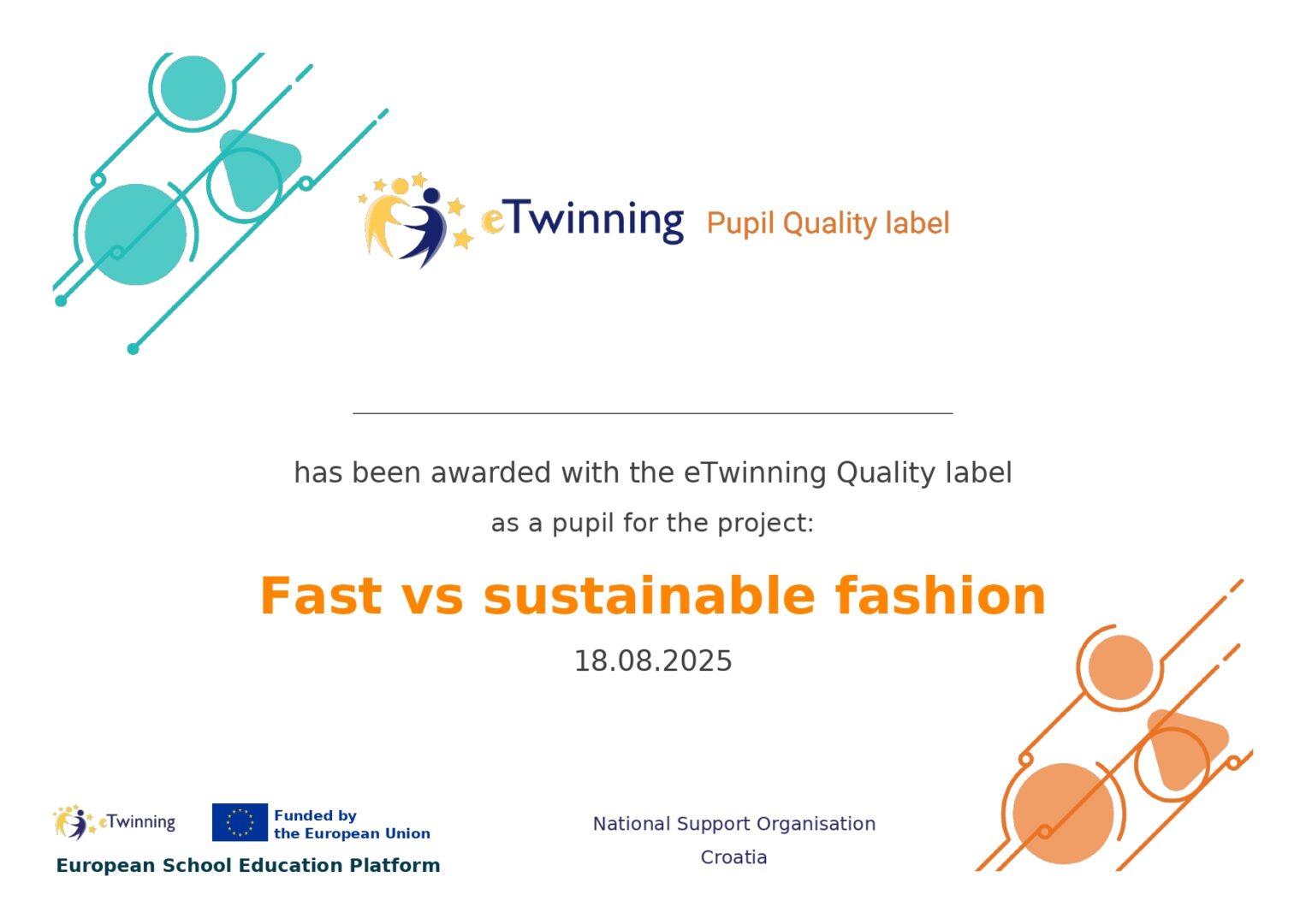 eTwinning Pupil Quality label

has been awarded with the eTwinning Quality label

as a pupil for the project:

Fast vs sustainable fashion

18.08.2025

eTwinning

Funded by the European Union

European School Education Platform

National Support Organisation

Croatia